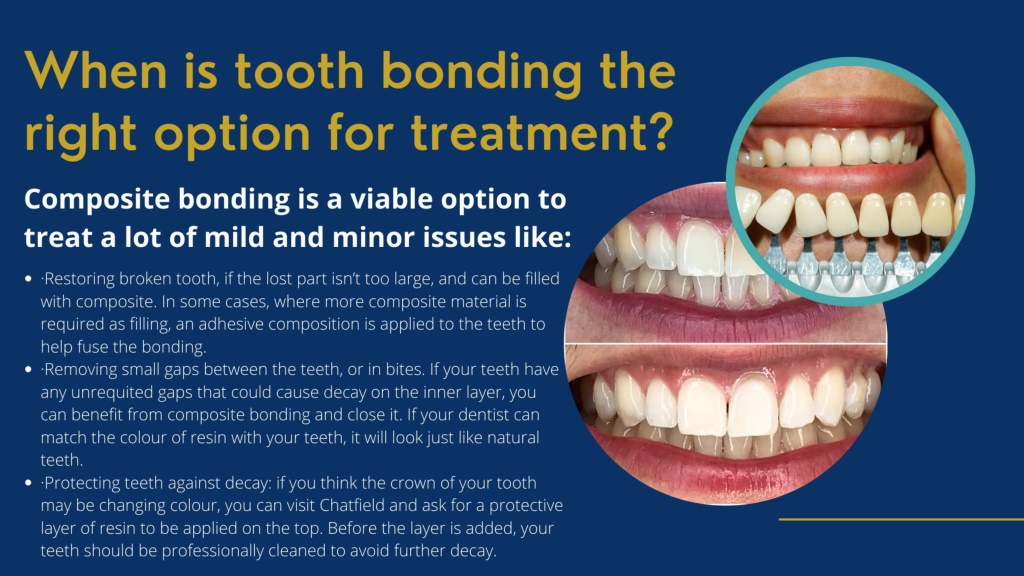 When is tooth bonding the right option for treatment?

Composite bonding is a viable option to treat a lot of mild and minor issues like:

- ·Restoring broken tooth, if the lost part isn't too large, and can be filled with composite. In some cases, where more composite material is required as filling, an adhesive composition is applied to the teeth to help fuse the bonding.
- ·Removing small gaps between the teeth, or in bites. If your teeth have any unrequited gaps that could cause decay on the inner layer, you can benefit from composite bonding and close it. If your dentist can match the colour of resin with your teeth, it will look just like natural teeth.
- ·Protecting teeth against decay: if you think the crown of your tooth may be changing colour, you can visit Chatfield and ask for a protective layer of resin to be applied on the top. Before the layer is added, your teeth should be professionally cleaned to avoid further decay.